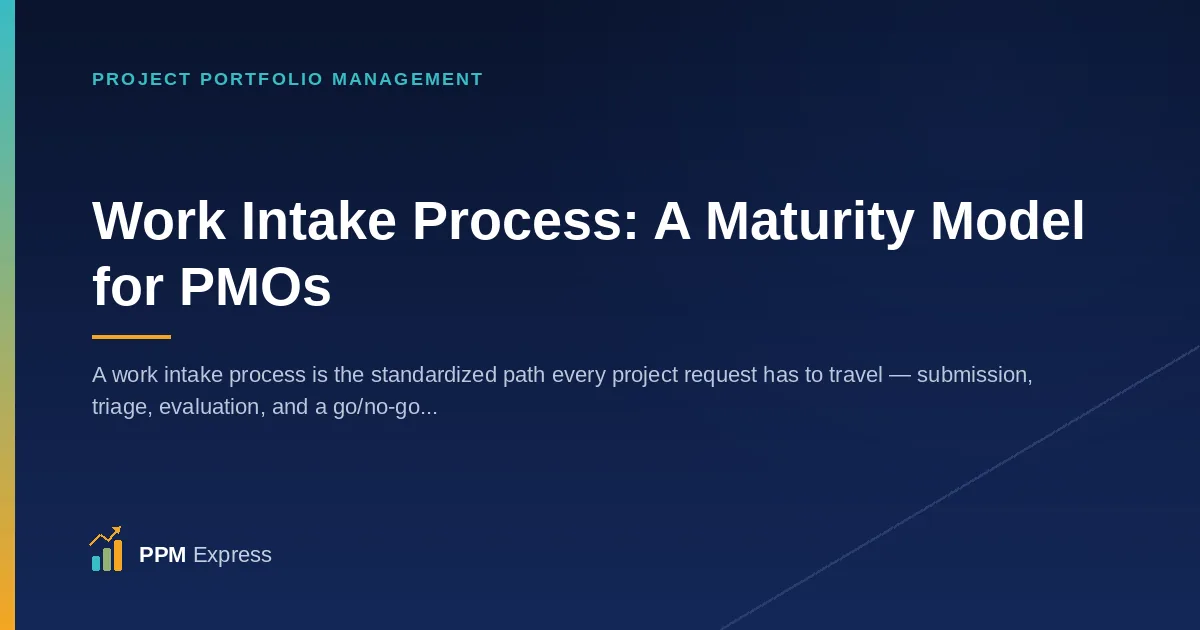 PROJECT PORTFOLIO MANAGEMENT

Work Intake Process: A Maturity Model for PMOs

A work intake process is the standardized path every project request has to travel — submission, triage, evaluation, and a go/no-go...

PPM Express